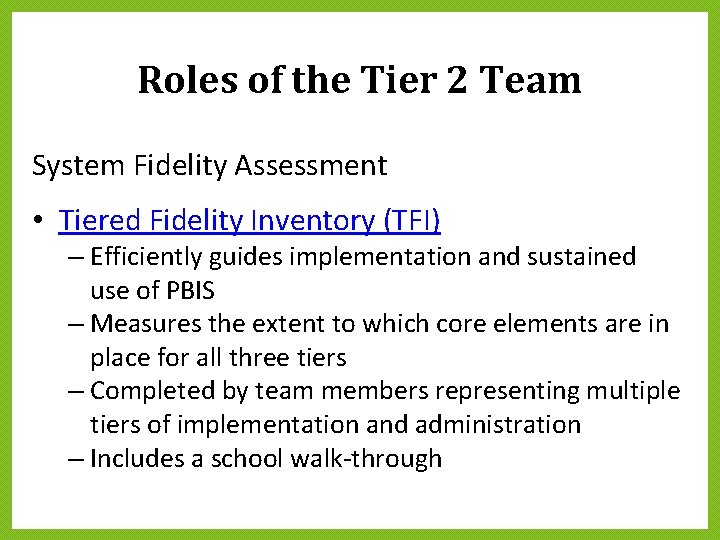 Roles of the Tier 2 Team

System Fidelity Assessment

• Tiered Fidelity Inventory (TFI)
– Efficiently guides implementation and sustained use of PBIS
– Measures the extent to which core elements are in place for all three tiers
– Completed by team members representing multiple tiers of implementation and administration
– Includes a school walk-through